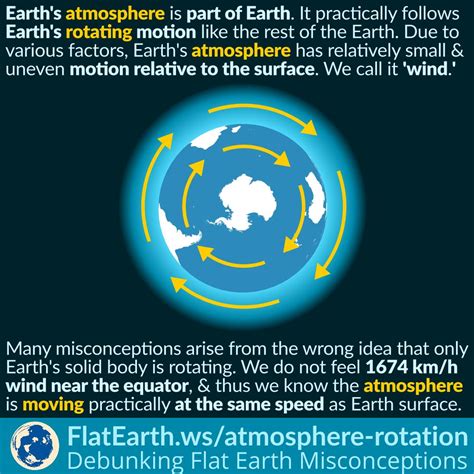 Earth's atmosphere is part of Earth. It practically follows Earth's rotating motion like the rest of the Earth. Due to various factors, Earth's atmosphere has relatively small & uneven motion relative to the surface. We call it 'wind.'

Many misconceptions arise from the wrong idea that only Earth's solid body is rotating. We do not feel 1674 km/h wind near the equator, & thus we know the atmosphere is moving practically at the same speed as Earth surface.

FlatEarth.ws/atmosphere-rotation
Debunking Flat Earth Misconceptions